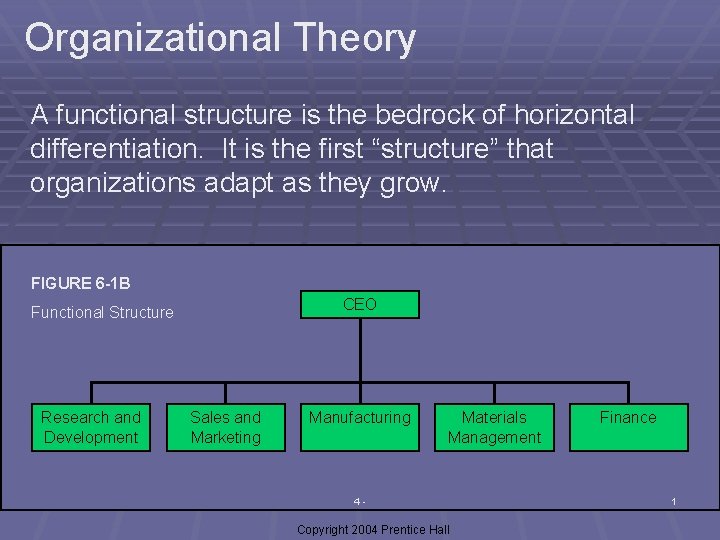 Organizational Theory

A functional structure is the bedrock of horizontal differentiation. It is the first “structure” that organizations adapt as they grow.

FIGURE 6-1B

Functional Structure

CEO

Research and Development

Sales and Marketing

Manufacturing

Materials Management

Finance

4 -

1

Copyright 2004 Prentice Hall